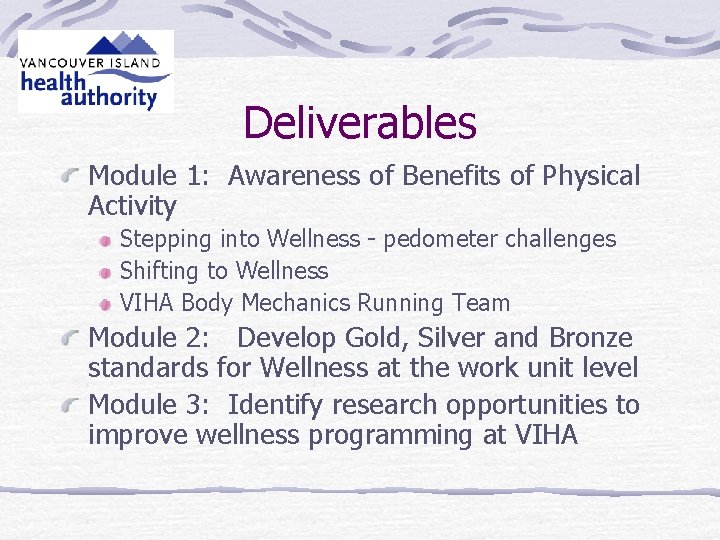 VANCOUVER ISLAND
health
authority

Deliverables

Module 1: Awareness of Benefits of Physical Activity

Stepping into Wellness - pedometer challenges

Shifting to Wellness

VIHA Body Mechanics Running Team

Module 2: Develop Gold, Silver and Bronze standards for Wellness at the work unit level

Module 3: Identify research opportunities to improve wellness programming at VIHA